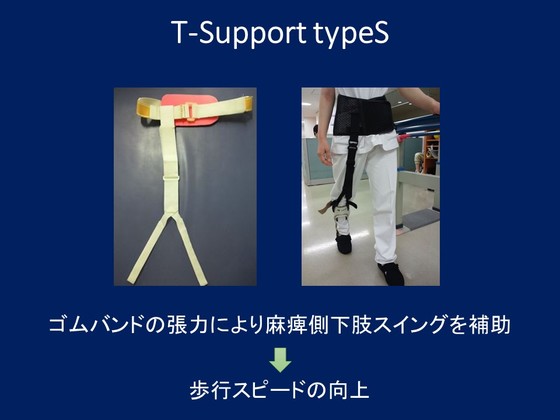 T-Support typeS

ゴムバンドの張力により麻痺側下肢スイングを補助

歩行スピードの向上